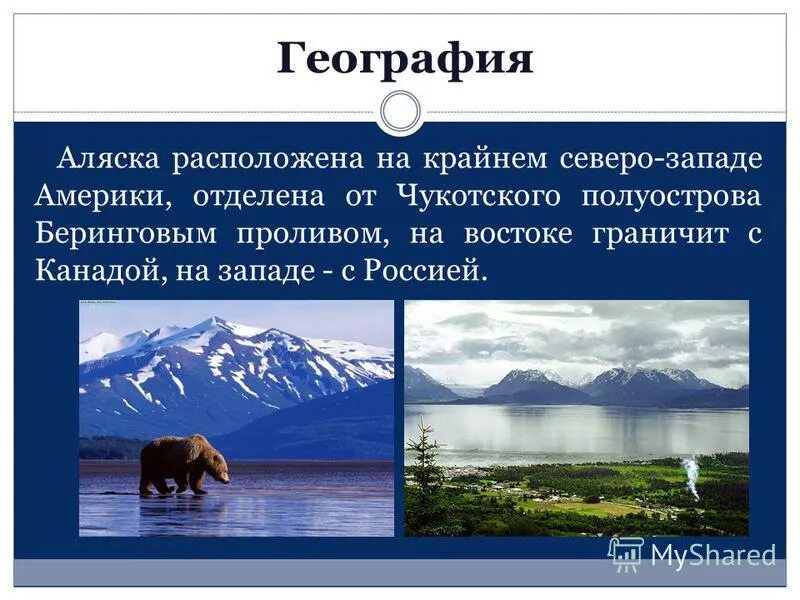 География

Аляска расположена на крайнем северо-западе Америки, отделена от Чукотского полуострова Беринговым проливом, на востоке граничит с Канадой, на западе - с Россией.

MyShared